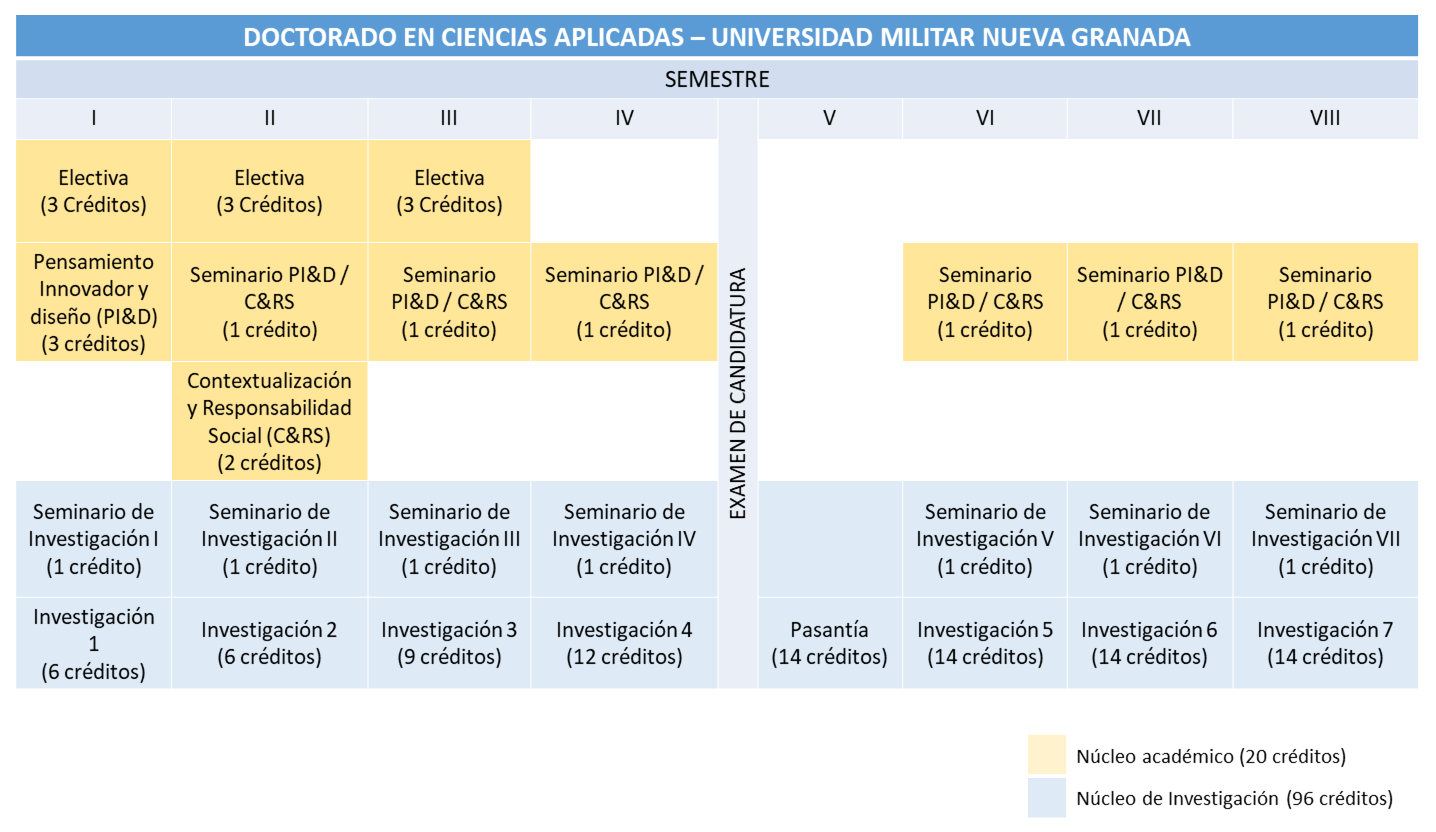 DOCTORADO EN CIENCIAS APLICADAS – UNIVERSIDAD MILITAR NUEVA GRANADA

SEMESTRE

| I | II | III | IV | | V | VI | VII | VIII |
|---|---|---|---|---|---|---|---|---|
| Electiva (3 Créditos) | Electiva (3 Créditos) | Electiva (3 Créditos) | | EXAMEN DE CANDIDATURA | | | | |
| Pensamiento Innovador y diseño (PI&D) (3 créditos) | Seminario PI&D / C&RS (1 crédito) | Seminario PI&D / C&RS (1 crédito) | Seminario PI&D / C&RS (1 crédito) | | | Seminario PI&D / C&RS (1 crédito) | Seminario PI&D / C&RS (1 crédito) | Seminario PI&D / C&RS (1 crédito) |
| | Contextualización y Responsabilidad Social (C&RS) (2 créditos) | | | | | | | |
| Seminario de Investigación I (1 crédito) | Seminario de Investigación II (1 crédito) | Seminario de Investigación III (1 crédito) | Seminario de Investigación IV (1 crédito) | | | Seminario de Investigación V (1 crédito) | Seminario de Investigación VI (1 crédito) | Seminario de Investigación VII (1 crédito) |
| Investigación 1 (6 créditos) | Investigación 2 (6 créditos) | Investigación 3 (9 créditos) | Investigación 4 (12 créditos) | | Pasantía (14 créditos) | Investigación 5 (14 créditos) | Investigación 6 (14 créditos) | Investigación 7 (14 créditos) |

Núcleo académico (20 créditos)

Núcleo de Investigación (96 créditos)